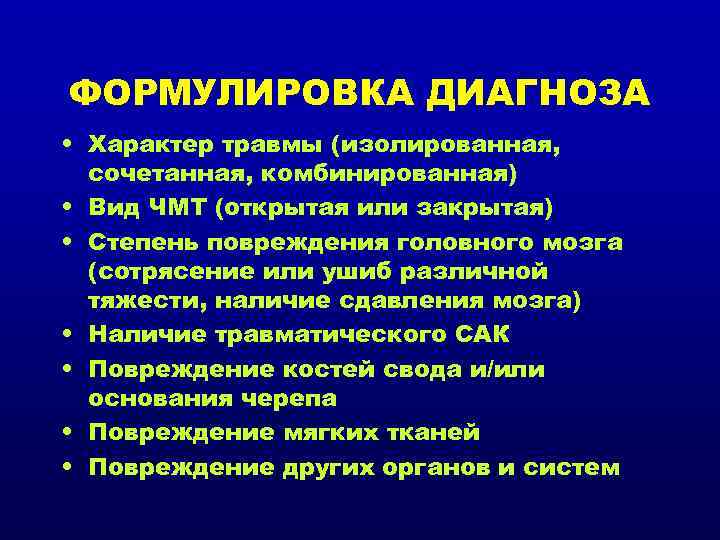 ФОРМУЛИРОВКА ДИАГНОЗА

• Характер травмы (изолированная, сочетанная, комбинированная)
• Вид ЧМТ (открытая или закрытая)
• Степень повреждения головного мозга (сотрясение или ушиб различной тяжести, наличие сдавления мозга)
• Наличие травматического САК
• Повреждение костей свода и/или основания черепа
• Повреждение мягких тканей
• Повреждение других органов и систем